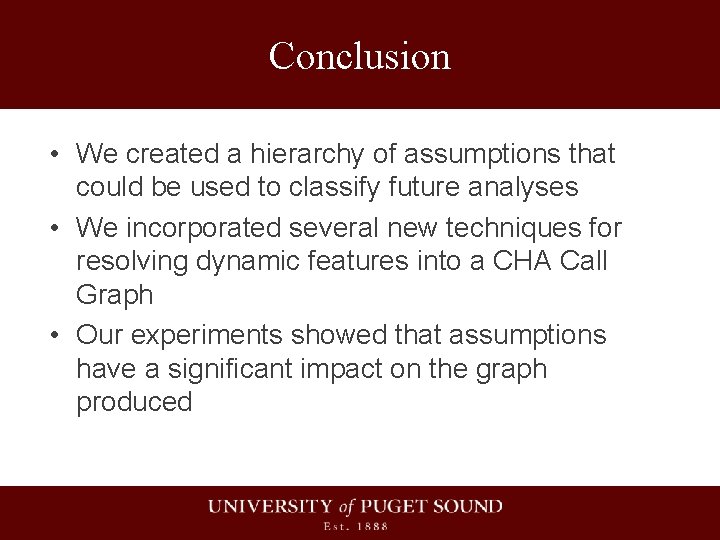 Conclusion

• We created a hierarchy of assumptions that could be used to classify future analyses

• We incorporated several new techniques for resolving dynamic features into a CHA Call Graph

• Our experiments showed that assumptions have a significant impact on the graph produced

UNIVERSITY of PUGET SOUND
Est. 1888